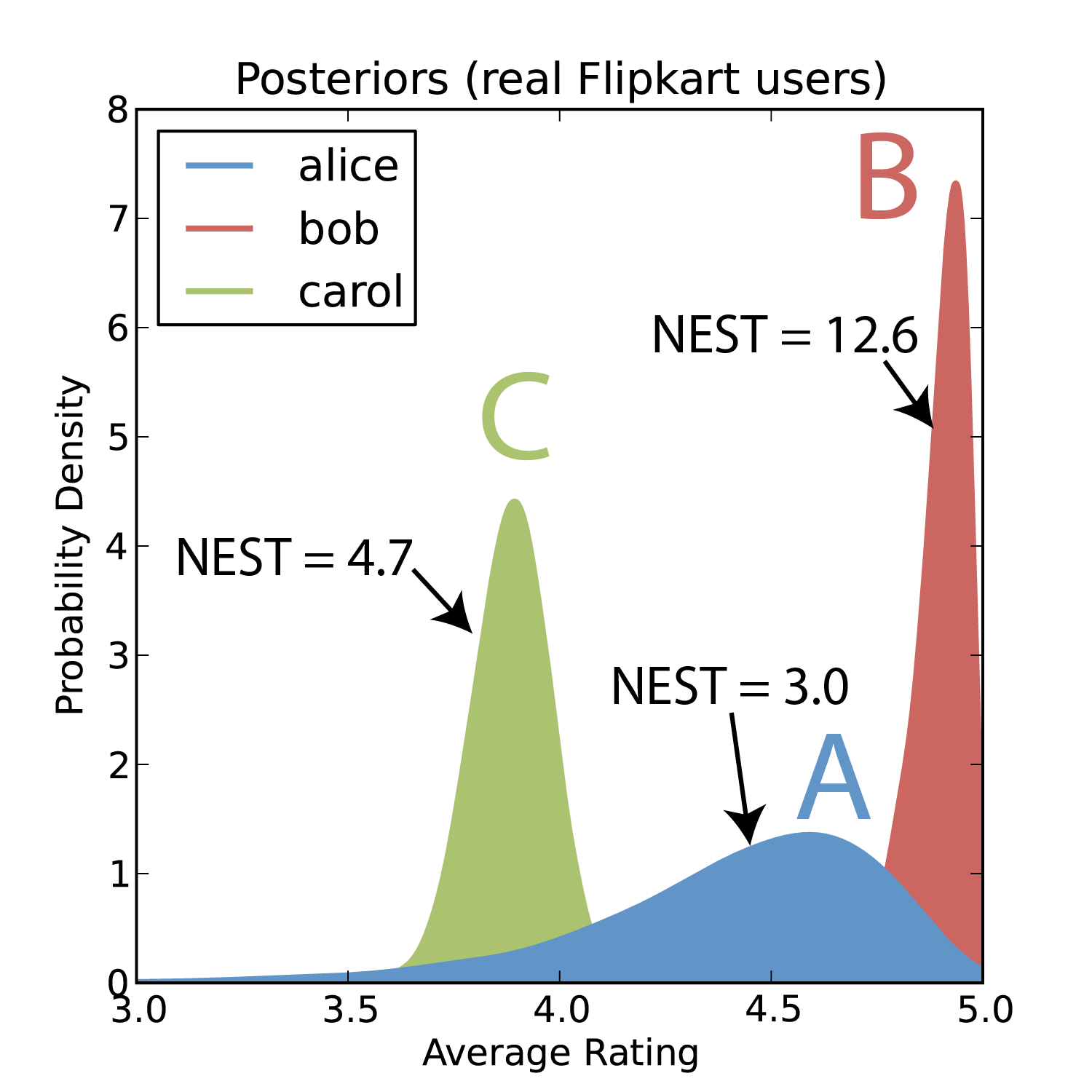 Posteriors (real Flipkart users)

alice
bob
carol

B
NEST = 12.6
C
NEST = 4.7
NEST = 3.0
A

Probability Density
8
7
6
5
4
3
2
1
0

3.0
3.5
4.0
4.5
5.0
Average Rating